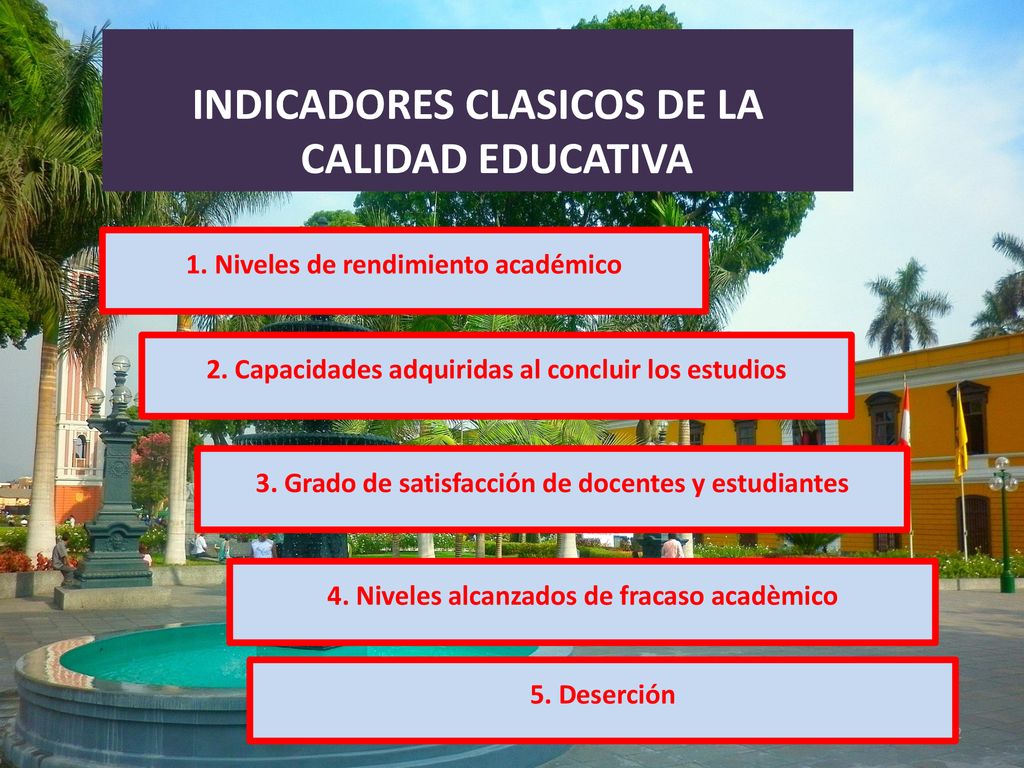 INDICADORES CLASICOS DE LA CALIDAD EDUCATIVA

1. Niveles de rendimiento académico

2. Capacidades adquiridas al concluir los estudios

3. Grado de satisfacción de docentes y estudiantes

4. Niveles alcanzados de fracaso acadèmico

5. Deserción